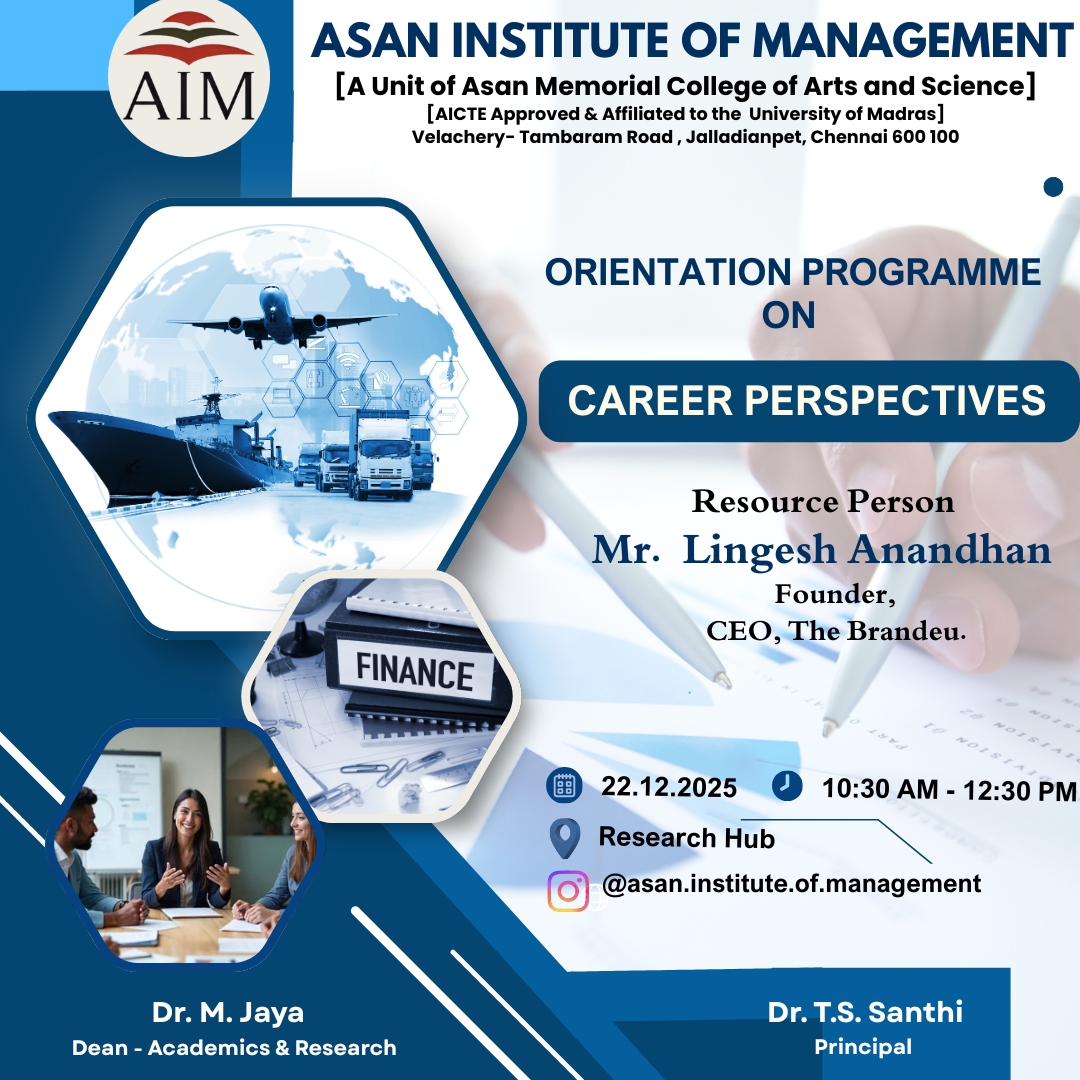 AIM

ASAN INSTITUTE OF MANAGEMENT
[A Unit of Asan Memorial College of Arts and Science]
[AICTE Approved & Affiliated to the University of Madras]
Velachery- Tambaram Road , Jalladianpet, Chennai 600 100

ORIENTATION PROGRAMME ON

CAREER PERSPECTIVES

Resource Person
Mr. Lingesh Anandhan
Founder,
CEO, The Brandeu.

FINANCE

22.12.2025 10:30 AM - 12:30 PM
Research Hub
@asan.institute.of.management

Dr. M. Jaya
Dean - Academics & Research

Dr. T.S. Santhi
Principal